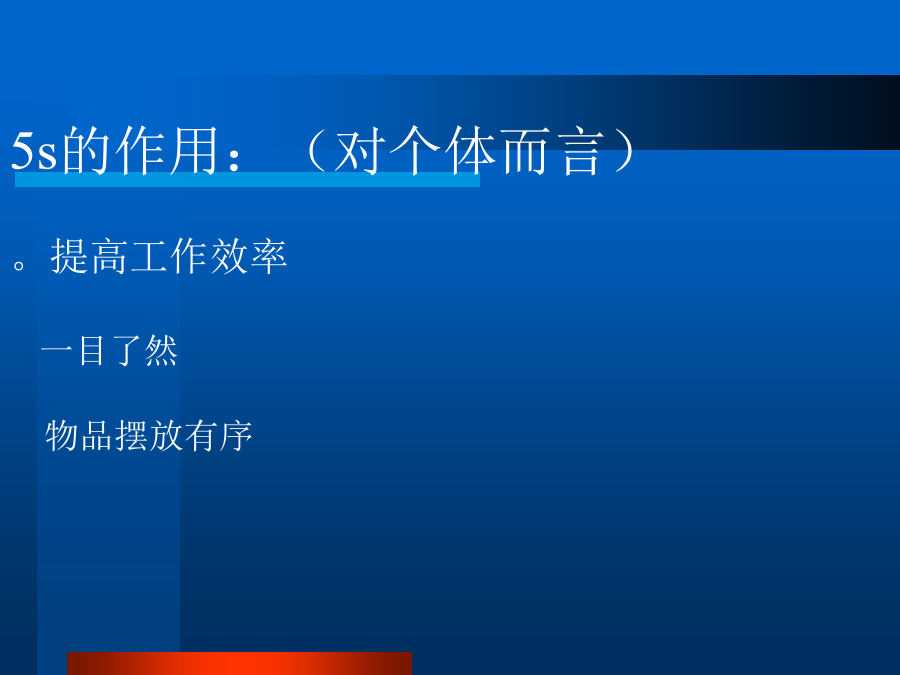 5s的作用：（对个体而言）

。提高工作效率

一目了然

物品摆放有序